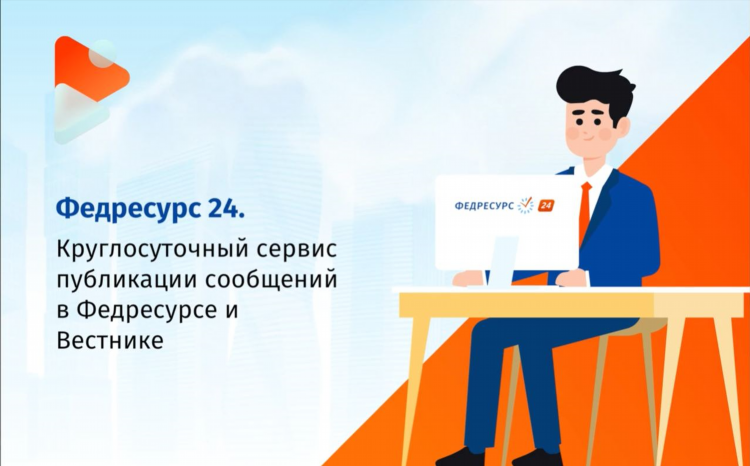 Федресурс 24.

Круглосуточный сервис публикации сообщений в Федресурсе и Вестнике

ФЕДРЕСУРС 24